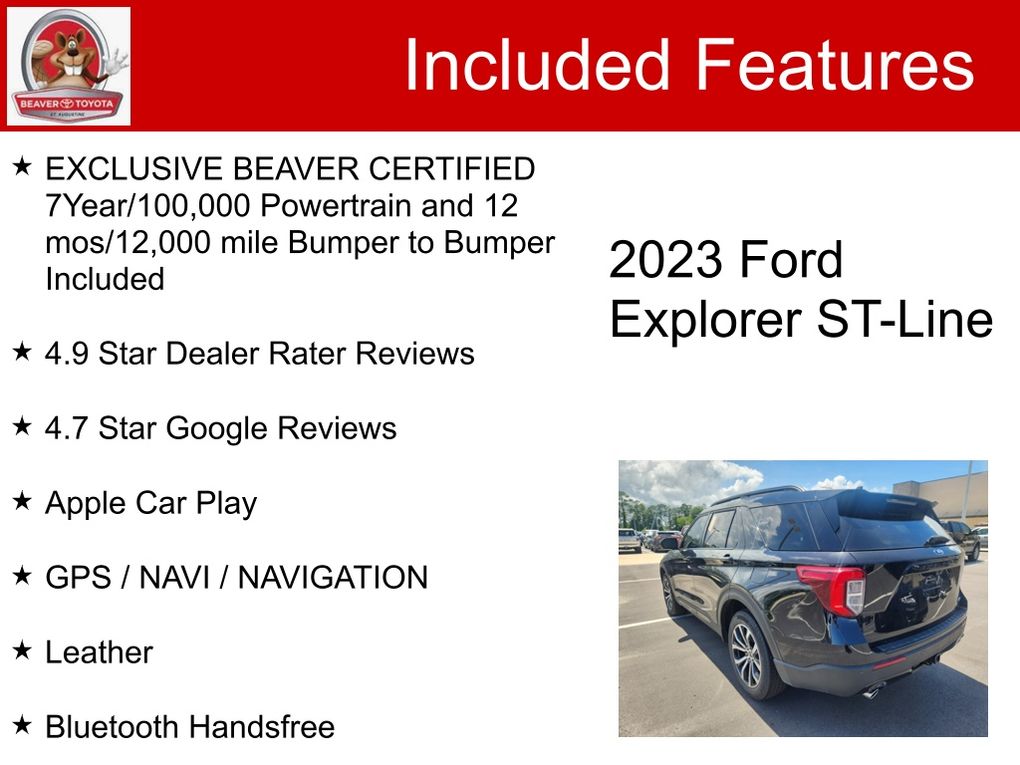 BEAVER TOYOTA
ST. AUGUSTINE

Included Features

★ EXCLUSIVE BEAVER CERTIFIED 7Year/100,000 Powertrain and 12 mos/12,000 mile Bumper to Bumper Included

★ 4.9 Star Dealer Rater Reviews

★ 4.7 Star Google Reviews

★ Apple Car Play

★ GPS / NAVI / NAVIGATION

★ Leather

★ Bluetooth Handsfree

2023 Ford Explorer ST-Line